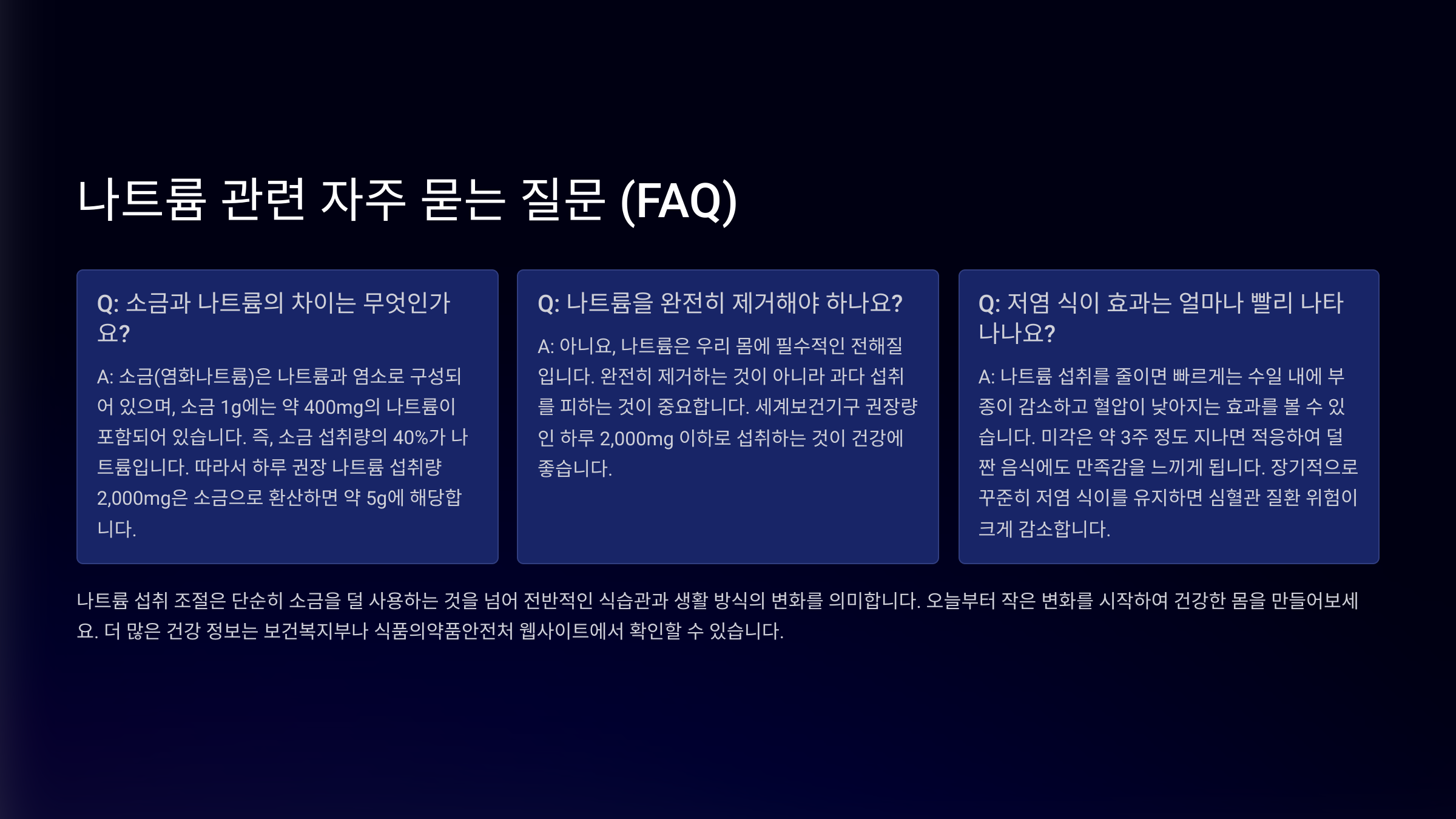 나트륨 관련 자주 묻는 질문 (FAQ)

Q: 소금과 나트륨의 차이는 무엇인가요?

A: 소금(염화나트륨)은 나트륨과 염소로 구성되어 있으며, 소금 1g에는 약 400mg의 나트륨이 포함되어 있습니다. 즉, 소금 섭취량의 40%가 나트륨입니다. 따라서 하루 권장 나트륨 섭취량 2,000mg은 소금으로 환산하면 약 5g에 해당합니다.

Q: 나트륨을 완전히 제거해야 하나요?

A: 아니요, 나트륨은 우리 몸에 필수적인 전해질입니다. 완전히 제거하는 것이 아니라 과다 섭취를 피하는 것이 중요합니다. 세계보건기구 권장량인 하루 2,000mg 이하로 섭취하는 것이 건강에 좋습니다.

Q: 저염 식이 효과는 얼마나 빨리 나타나나요?

A: 나트륨 섭취를 줄이면 빠르게는 수일 내에 부종이 감소하고 혈압이 낮아지는 효과를 볼 수 있습니다. 미각은 약 3주 정도 지나면 적응하여 덜 짠 음식에도 만족감을 느끼게 됩니다. 장기적으로 꾸준히 저염 식이를 유지하면 심혈관 질환 위험이 크게 감소합니다.

나트륨 섭취 조절은 단순히 소금을 덜 사용하는 것을 넘어 전반적인 식습관과 생활 방식의 변화를 의미합니다. 오늘부터 작은 변화를 시작하여 건강한 몸을 만들어보세요. 더 많은 건강 정보는 보건복지부나 식품의약품안전처 웹사이트에서 확인할 수 있습니다.